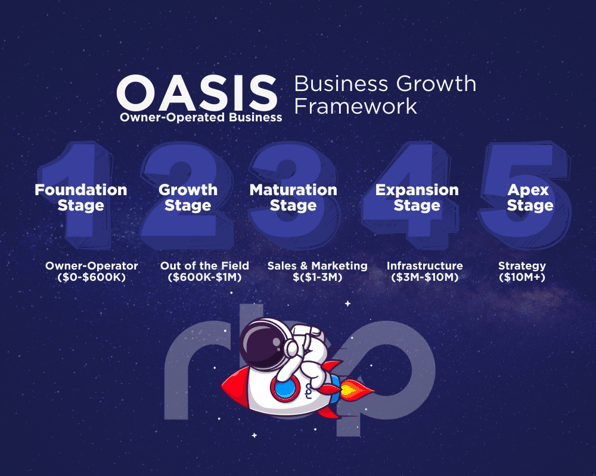 OASIS
Owner-Operated Business

Business Growth Framework

1
Foundation Stage
Owner-Operator ($0-$600K)

2
Growth Stage
Out of the Field ($600K-$1M)

3
Maturation Stage
Sales & Marketing $($1-3M)

4
Expansion Stage
Infrastructure ($3M-$10M)

5
Apex Stage
Strategy ($10M+)

rbp